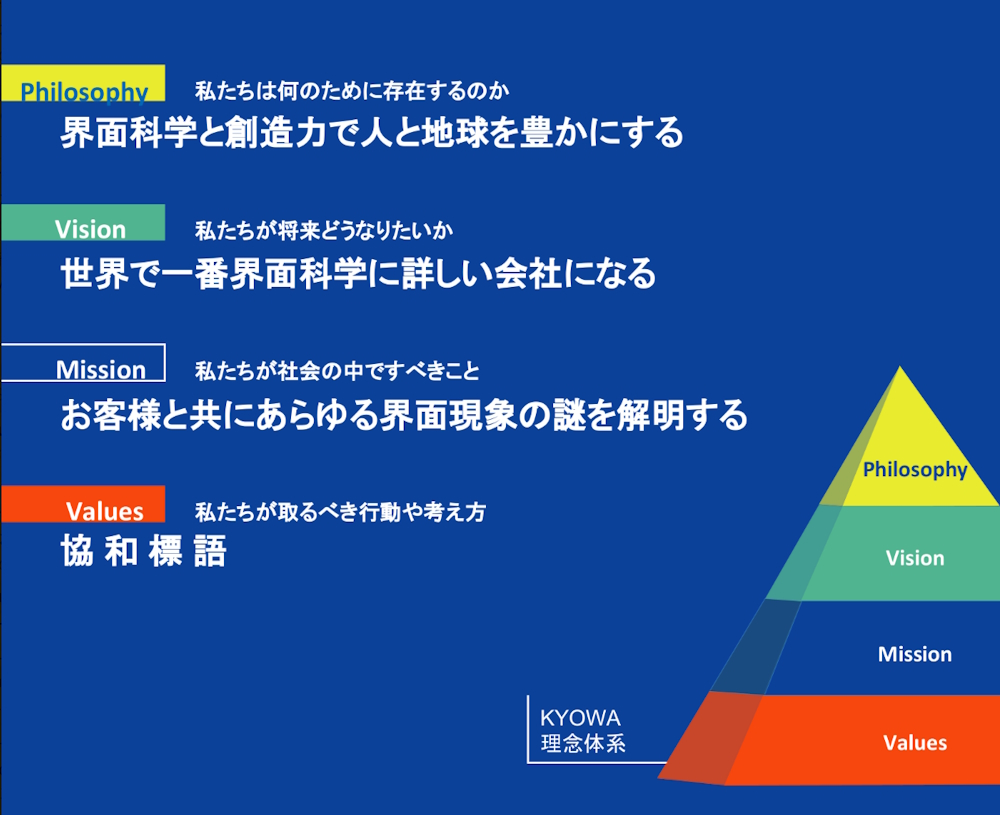 Philosophy 私たちは何のために存在するのか
界面科学と創造力で人と地球を豊かにする

Vision 私たちが将来どうなりたいか
世界で一番界面科学に詳しい会社になる

Mission 私たちが社会の中ですべきこと
お客様と共にあらゆる界面現象の謎を解明する

Values 私たちが取るべき行動や考え方
協 和 標 語

Philosophy
Vision
Mission
Values

KYOWA
理念体系